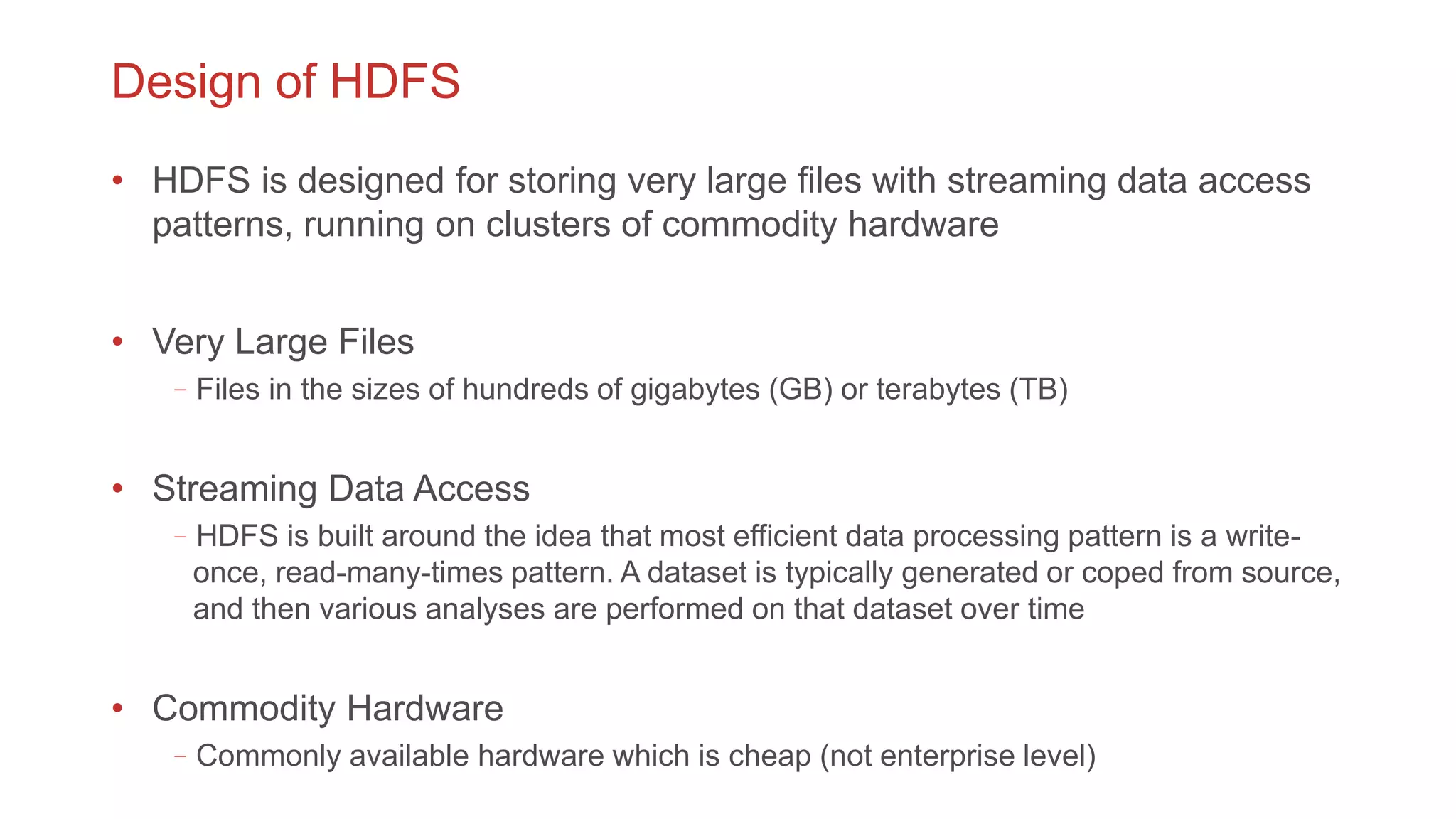 Design of HDFS

• HDFS is designed for storing very large files with streaming data access patterns, running on clusters of commodity hardware

• Very Large Files
– Files in the sizes of hundreds of gigabytes (GB) or terabytes (TB)

• Streaming Data Access
– HDFS is built around the idea that most efficient data processing pattern is a write-once, read-many-times pattern. A dataset is typically generated or coped from source, and then various analyses are performed on that dataset over time

• Commodity Hardware
– Commonly available hardware which is cheap (not enterprise level)